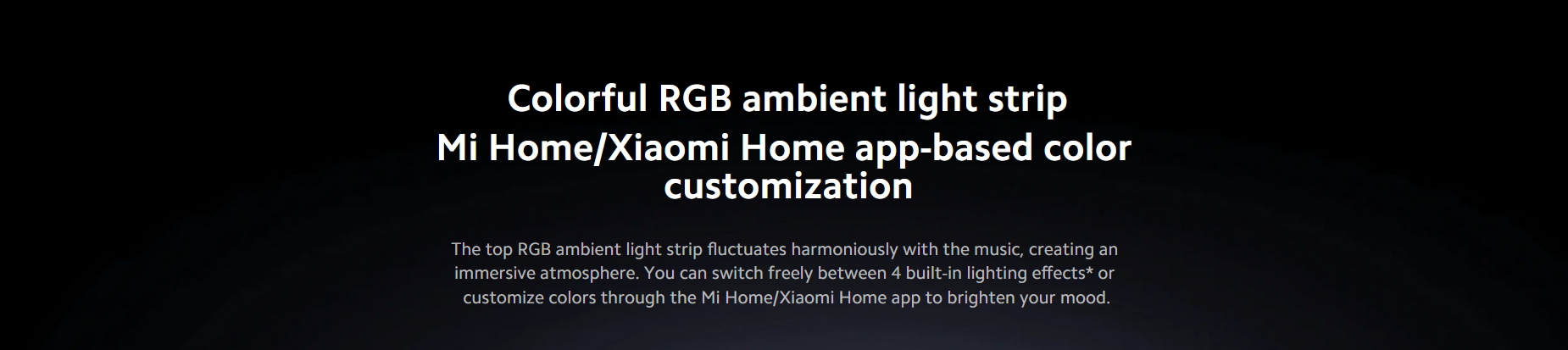 Colorful RGB ambient light strip
Mi Home/Xiaomi Home app-based color customization

The top RGB ambient light strip fluctuates harmoniously with the music, creating an immersive atmosphere. You can switch freely between 4 built-in lighting effects* or customize colors through the Mi Home/Xiaomi Home app to brighten your mood.